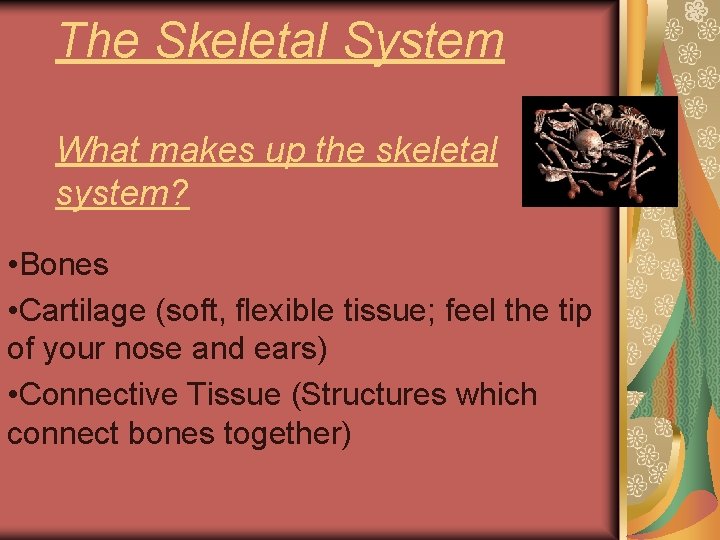 The Skeletal System

What makes up the skeletal system?

•Bones
•Cartilage (soft, flexible tissue; feel the tip of your nose and ears)
•Connective Tissue (Structures which connect bones together)